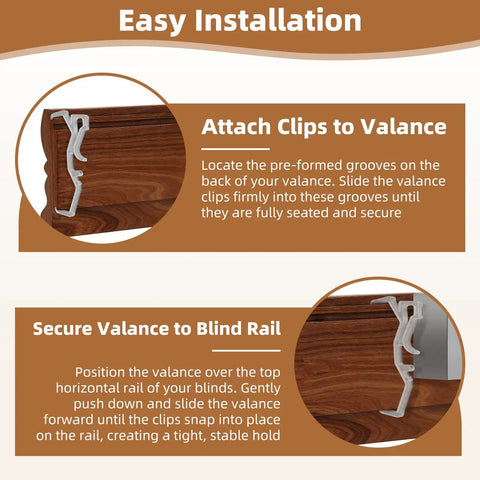 Easy Installation

Attach Clips to Valance

Locate the pre-formed grooves on the back of your valance. Slide the valance clips firmly into these grooves until they are fully seated and secure

Secure Valance to Blind Rail

Position the valance over the top horizontal rail of your blinds. Gently push down and slide the valance forward until the clips snap into place on the rail, creating a tight, stable hold